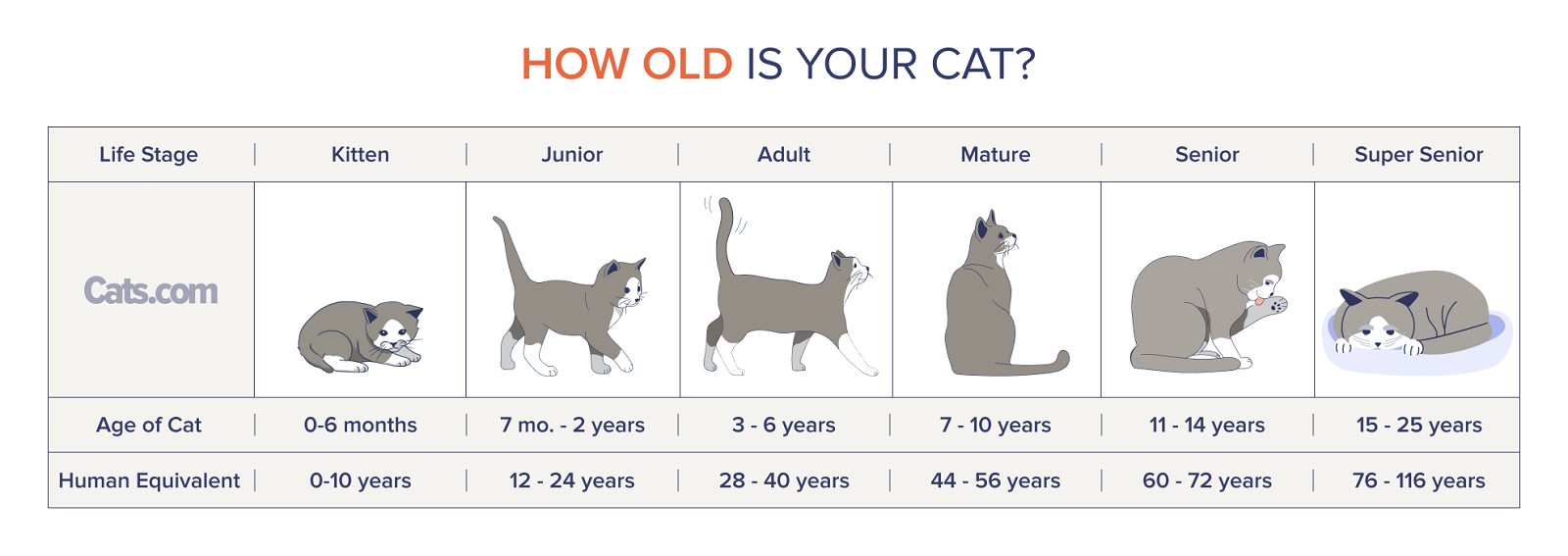 HOW OLD IS YOUR CAT?

| Life Stage | Kitten | Junior | Adult | Mature | Senior | Super Senior |
|---|---|---|---|---|---|---|
| Cats.com | | | | | | |
| Age of Cat | 0-6 months | 7 mo. - 2 years | 3 - 6 years | 7 - 10 years | 11 - 14 years | 15 - 25 years |
| Human Equivalent | 0-10 years | 12 - 24 years | 28 - 40 years | 44 - 56 years | 60 - 72 years | 76 - 116 years |